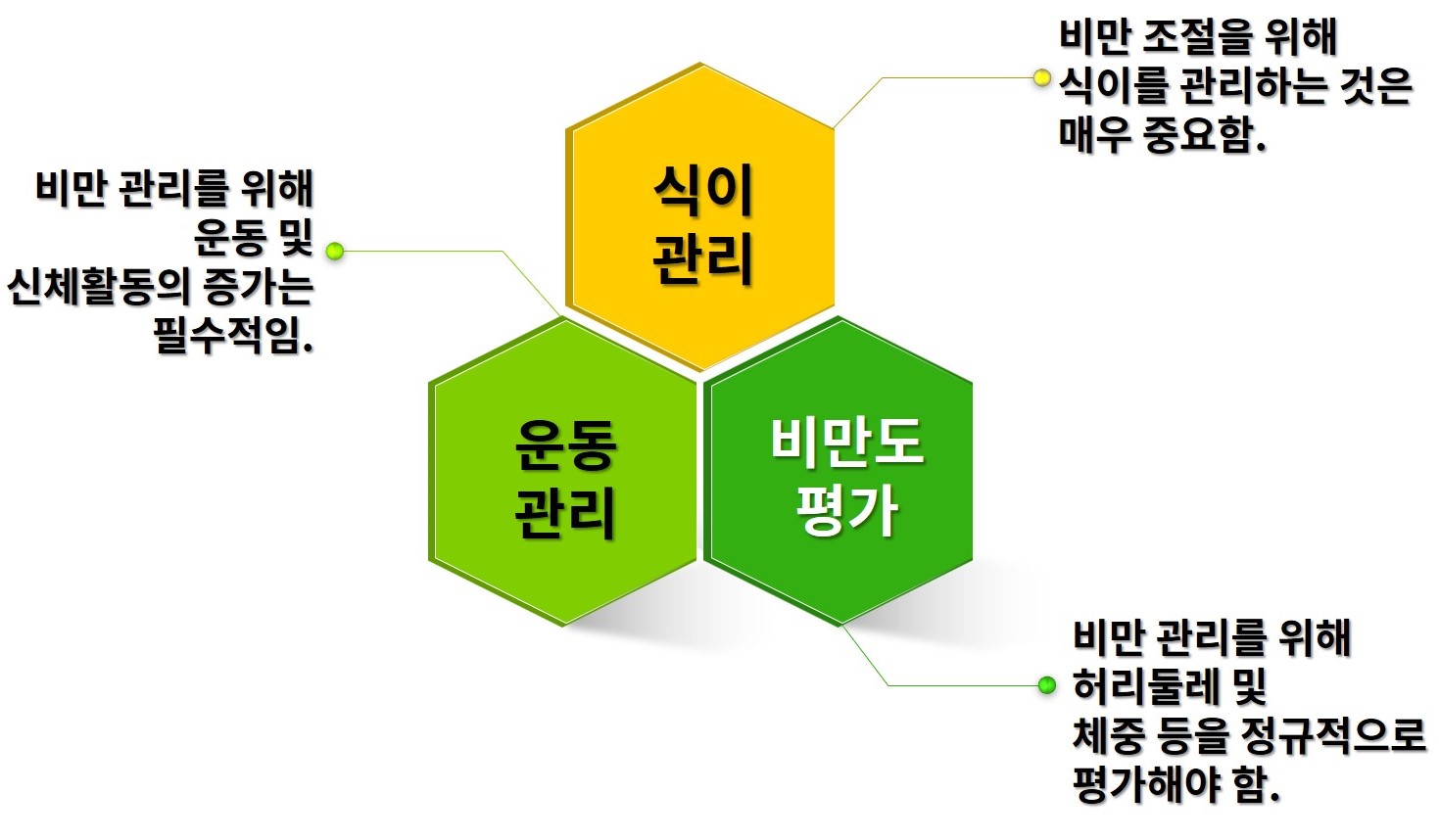 비만 조절을 위해 식이를 관리하는 것은 매우 중요함.

비만 관리를 위해 운동 및 신체활동의 증가는 필수적임.

식이 관리

운동 관리

비만도 평가

비만 관리를 위해 허리둘레 및 체중 등을 정규적으로 평가해야 함.